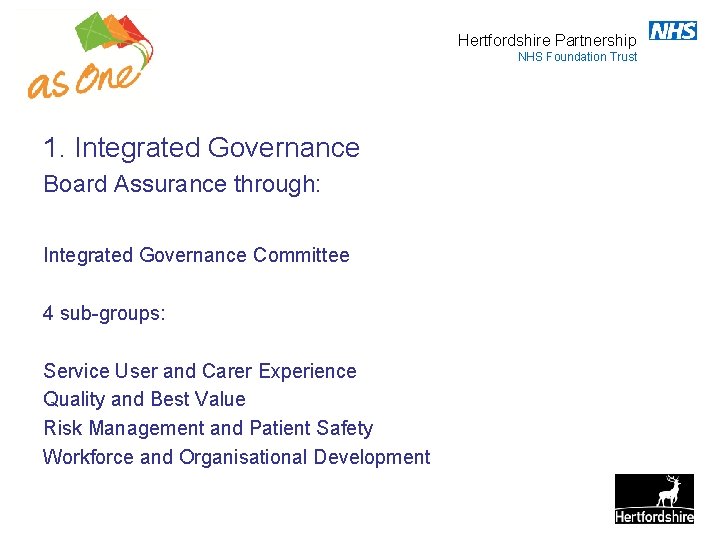 as One

Hertfordshire Partnership NHS
NHS Foundation Trust

1. Integrated Governance
Board Assurance through:

Integrated Governance Committee

4 sub-groups:

Service User and Carer Experience
Quality and Best Value
Risk Management and Patient Safety
Workforce and Organisational Development

Hertfordshire